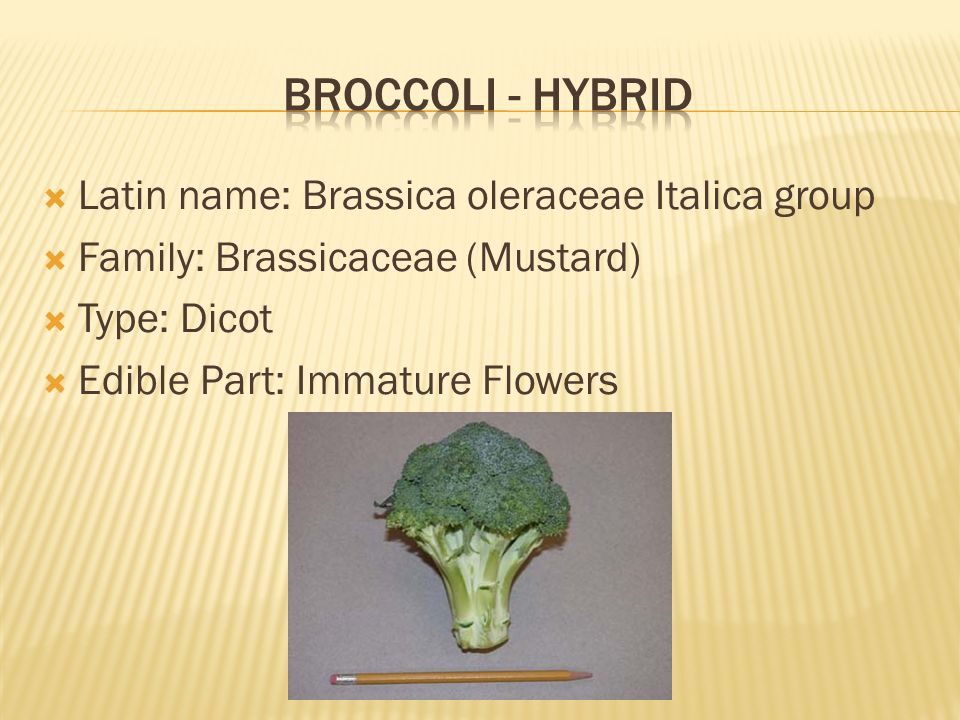 BROCCOLI - HYBRID

Latin name: Brassica oleraceae Italica group
Family: Brassicaceae (Mustard)
Type: Dicot
Edible Part: Immature Flowers